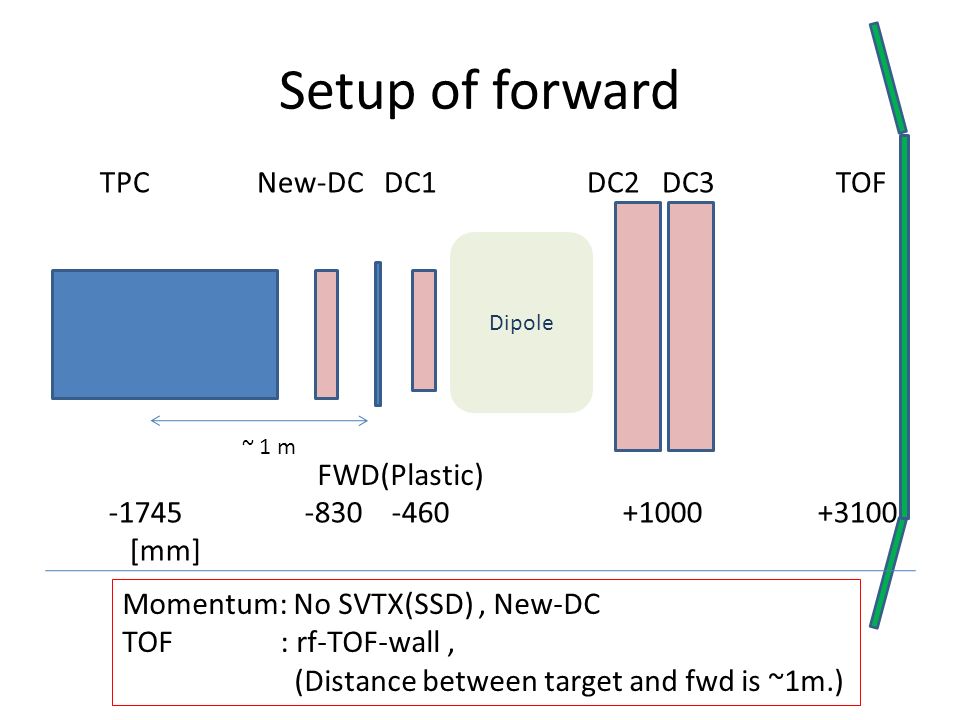 Setup of forward

TPC New-DC DC1 DC2 DC3 TOF

Dipole

~ 1 m

FWD(Plastic)

-1745 -830 -460 +1000 +3100

[mm]

Momentum: No SVTX(SSD) , New-DC
TOF : rf-TOF-wall ,
(Distance between target and fwd is ~1m.)